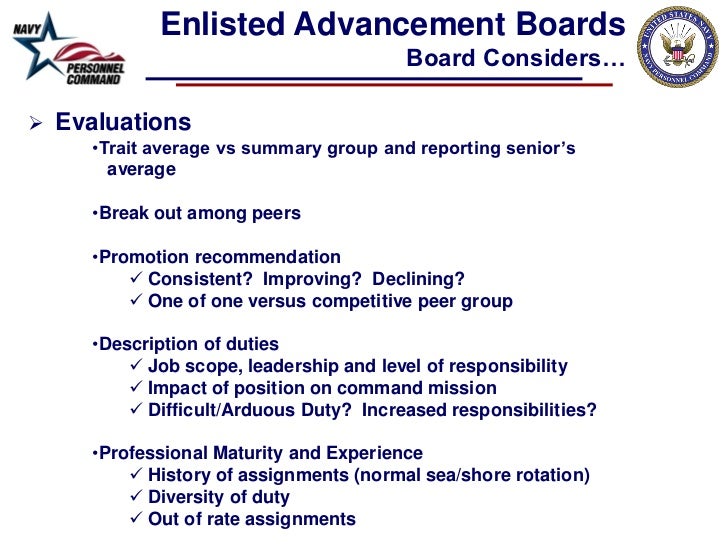 NAVY PERSONNEL COMMAND

Enlisted Advancement Boards
Board Considers…

UNITED STATES NAVY NAVY PERSONNEL COMMAND

➢ Evaluations
•Trait average vs summary group and reporting senior's average

•Break out among peers

•Promotion recommendation
✓ Consistent? Improving? Declining?
✓ One of one versus competitive peer group

•Description of duties
✓ Job scope, leadership and level of responsibility
✓ Impact of position on command mission
✓ Difficult/Arduous Duty? Increased responsibilities?

•Professional Maturity and Experience
✓ History of assignments (normal sea/shore rotation)
✓ Diversity of duty
✓ Out of rate assignments